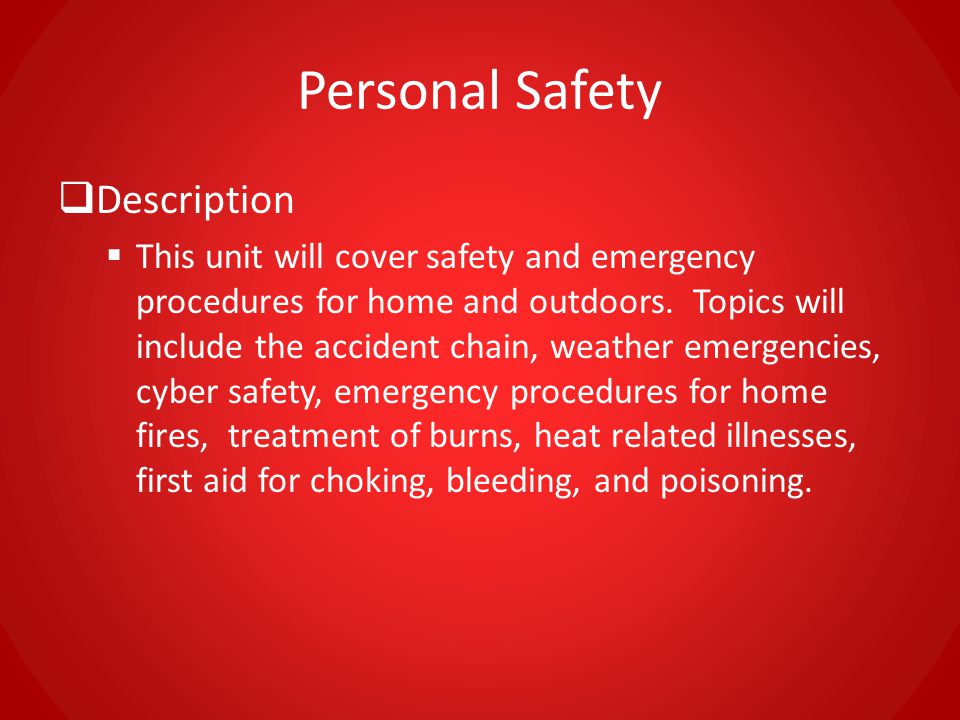 Personal Safety

❑Description

▪ This unit will cover safety and emergency procedures for home and outdoors.  Topics will include the accident chain, weather emergencies, cyber safety, emergency procedures for home fires,  treatment of burns, heat related illnesses, first aid for choking, bleeding, and poisoning.